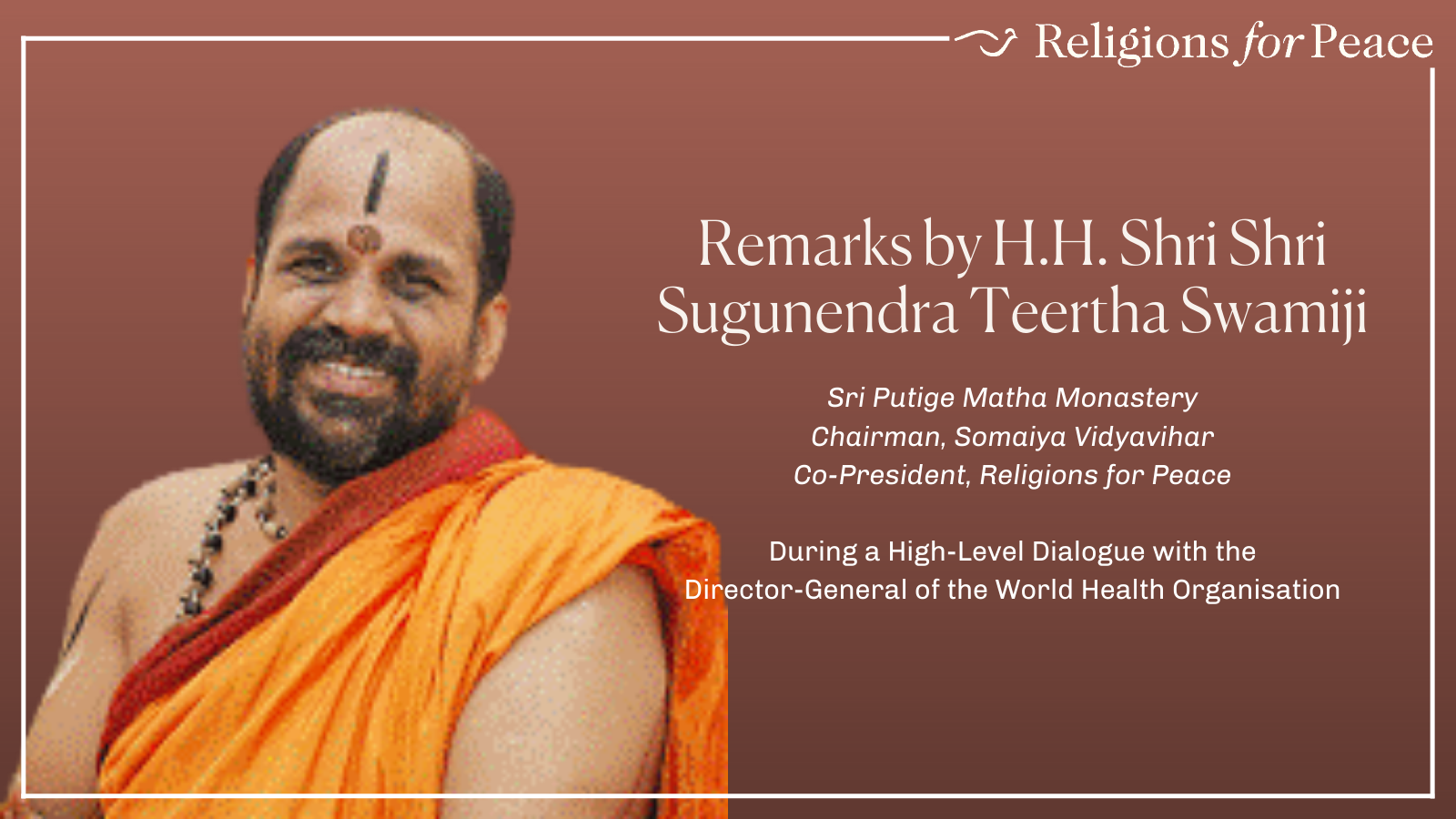 Religions for Peace

Remarks by H.H. Shri Shri Sugunendra Teertha Swamiji

Sri Putige Matha Monastery
Chairman, Somaiya Vidyavihar
Co-President, Religions for Peace

During a High-Level Dialogue with the Director-General of the World Health Organisation